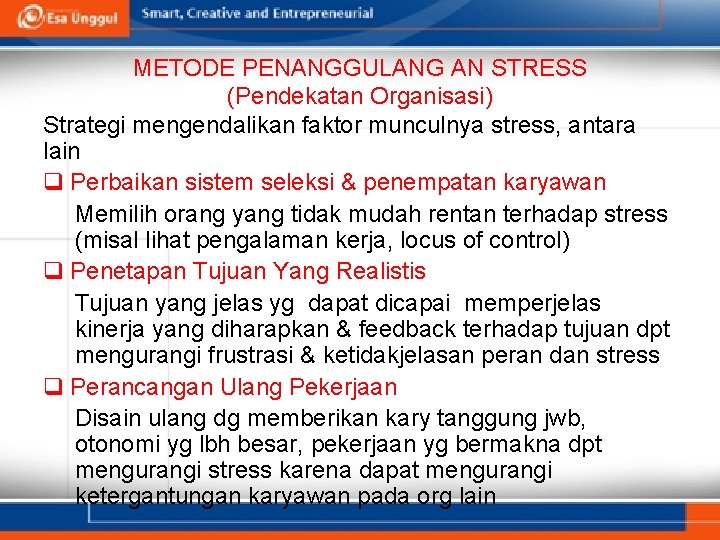 Esa Unggul Smart, Creative and Entrepreneurial

METODE PENANGGULANG AN STRESS
(Pendekatan Organisasi)

Strategi mengendalikan faktor munculnya stress, antara lain

❑ Perbaikan sistem seleksi & penempatan karyawan
Memilih orang yang tidak mudah rentan terhadap stress (misal lihat pengalaman kerja, locus of control)

❑ Penetapan Tujuan Yang Realistis
Tujuan yang jelas yg dapat dicapai memperjelas kinerja yang diharapkan & feedback terhadap tujuan dpt mengurangi frustrasi & ketidakjelasan peran dan stress

❑ Perancangan Ulang Pekerjaan
Disain ulang dg memberikan kary tanggung jwb, otonomi yg lbh besar, pekerjaan yg bermakna dpt mengurangi stress karena dapat mengurangi ketergantungan karyawan pada org lain